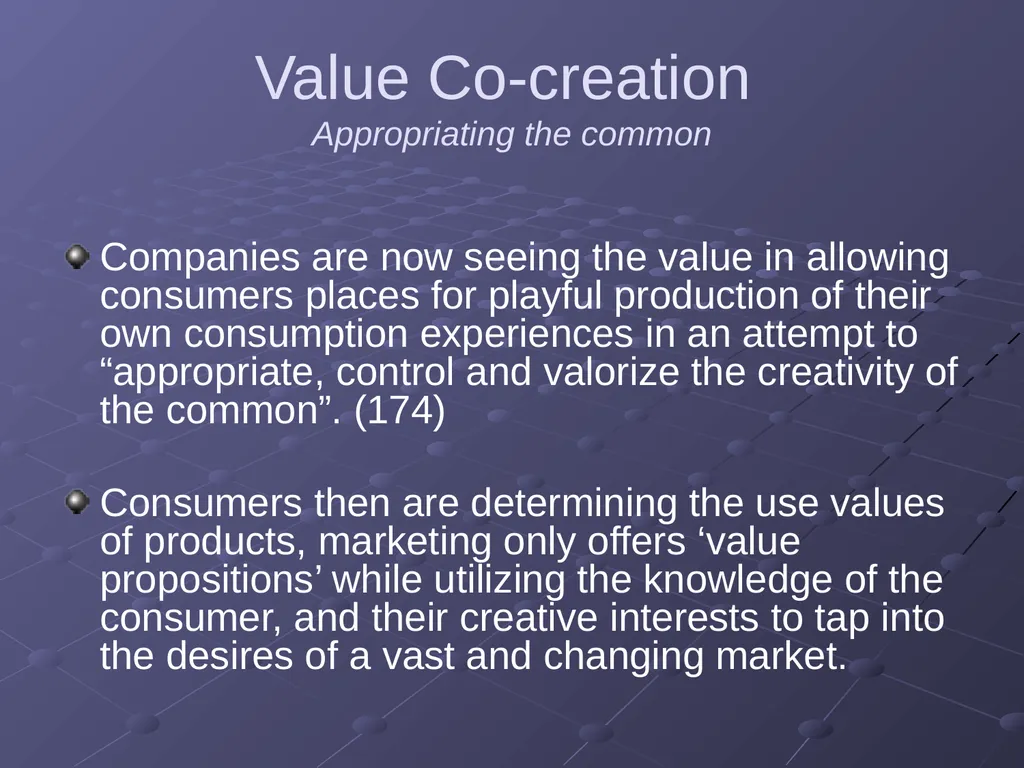 Value Co-creation
Appropriating the common

Companies are now seeing the value in allowing consumers places for playful production of their own consumption experiences in an attempt to “appropriate, control and valorize the creativity of the common”. (174)

Consumers then are determining the use values of products, marketing only offers ‘value propositions’ while utilizing the knowledge of the consumer, and their creative interests to tap into the desires of a vast and changing market.